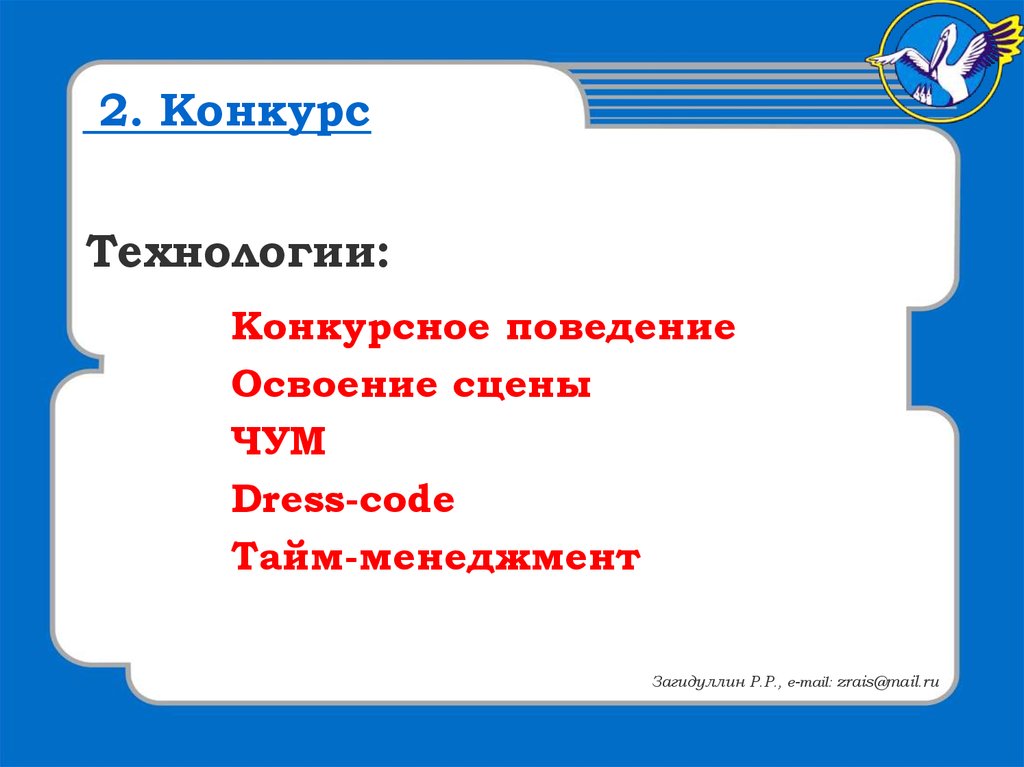 2. Конкурс

Технологии:

Конкурсное поведение
Освоение сцены
ЧУМ
Dress-code
Тайм-менеджмент

Загидуллин Р.Р., e-mail: zrais@mail.ru